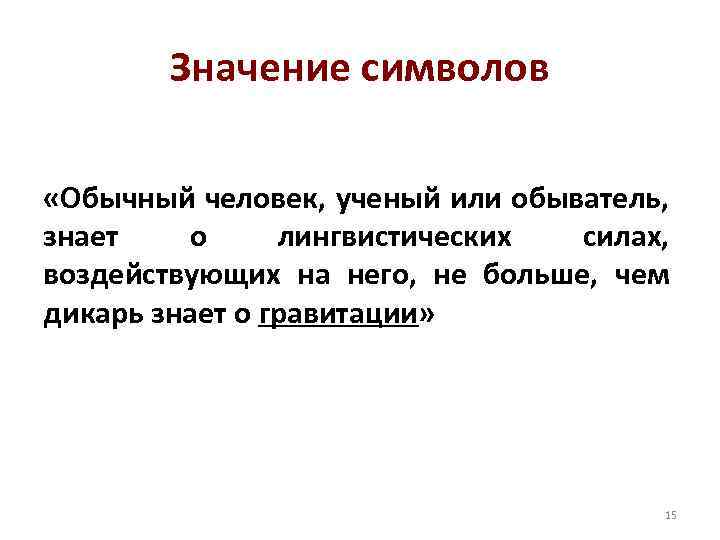 Значение символов

«Обычный человек, ученый или обыватель, знает о лингвистических силах, воздействующих на него, не больше, чем дикарь знает о гравитации»

15